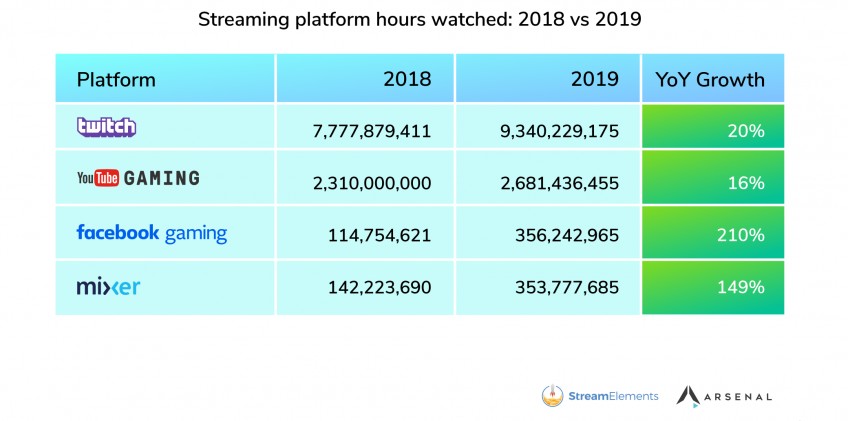 Streaming platform hours watched: 2018 vs 2019

| Platform | 2018 | 2019 | YoY Growth |
|---|---|---|---|
| twitch | 7,777,879,411 | 9,340,229,175 | 20% |
| YouTube GAMING | 2,310,000,000 | 2,681,436,455 | 16% |
| facebook gaming | 114,754,621 | 356,242,965 | 210% |
| mixer | 142,223,690 | 353,777,685 | 149% |

StreamElements ARSENAL